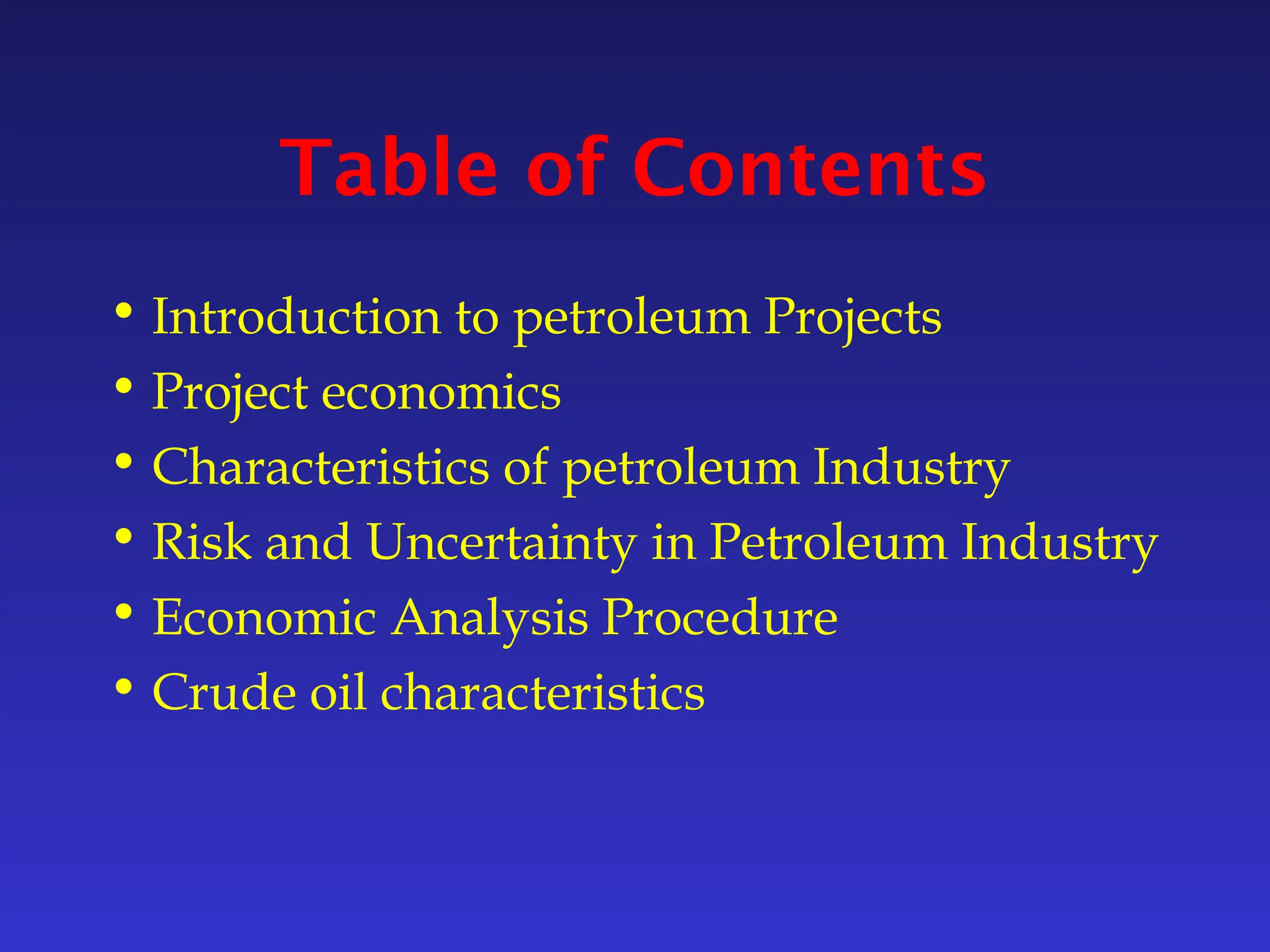 Table of Contents

• Introduction to petroleum Projects
• Project economics
• Characteristics of petroleum Industry
• Risk and Uncertainty in Petroleum Industry
• Economic Analysis Procedure
• Crude oil characteristics